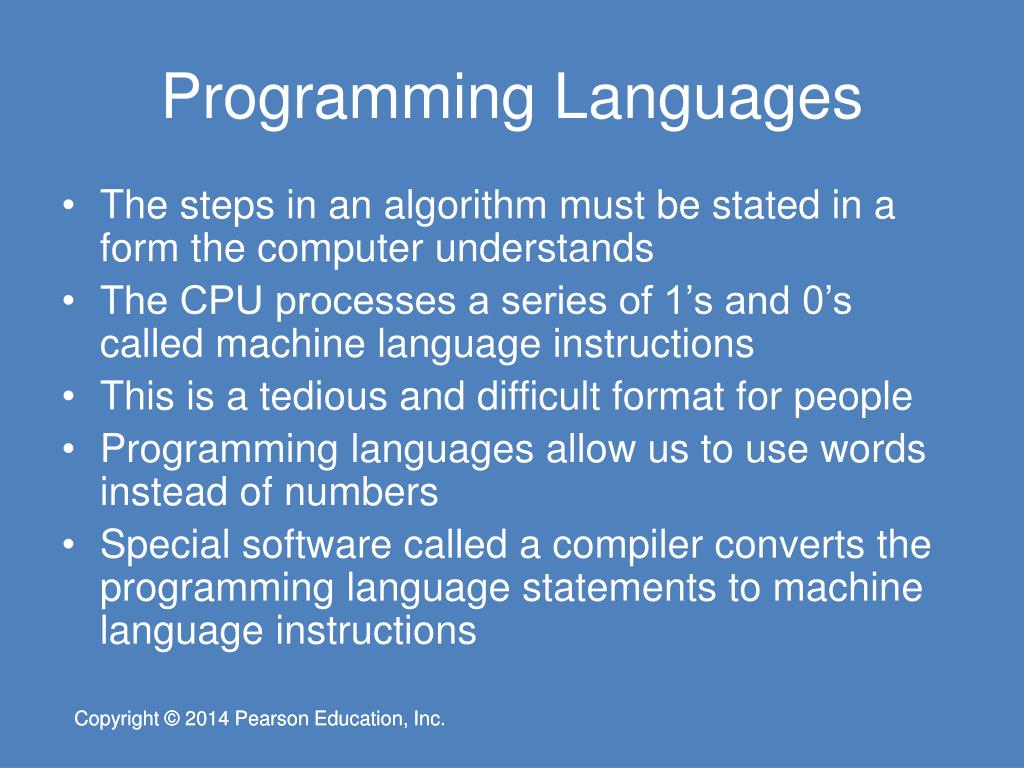 Programming Languages

• The steps in an algorithm must be stated in a form the computer understands
• The CPU processes a series of 1’s and 0’s called machine language instructions
• This is a tedious and difficult format for people
• Programming languages allow us to use words instead of numbers
• Special software called a compiler converts the programming language statements to machine language instructions

Copyright © 2014 Pearson Education, Inc.